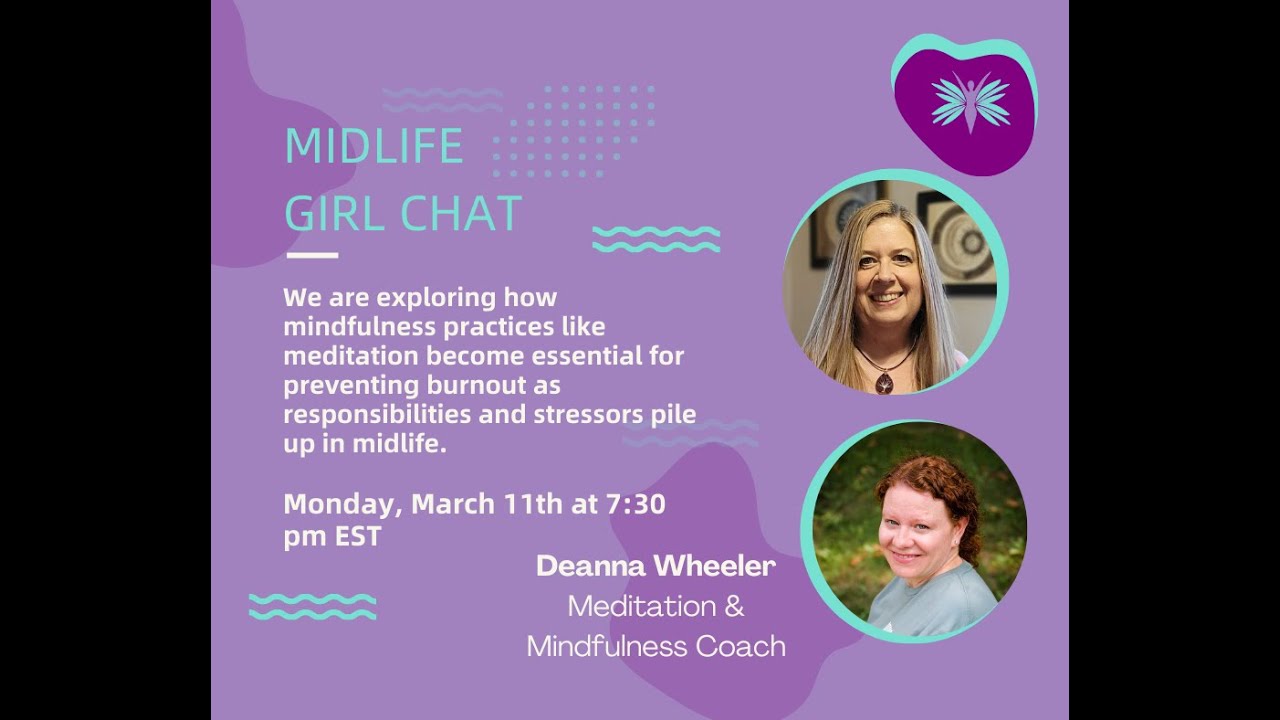 MIDLIFE GIRL CHAT

We are exploring how mindfulness practices like meditation become essential for preventing burnout as responsibilities and stressors pile up in midlife.

Monday, March 11th at 7:30 pm EST

Deanna Wheeler
Meditation & Mindfulness Coach